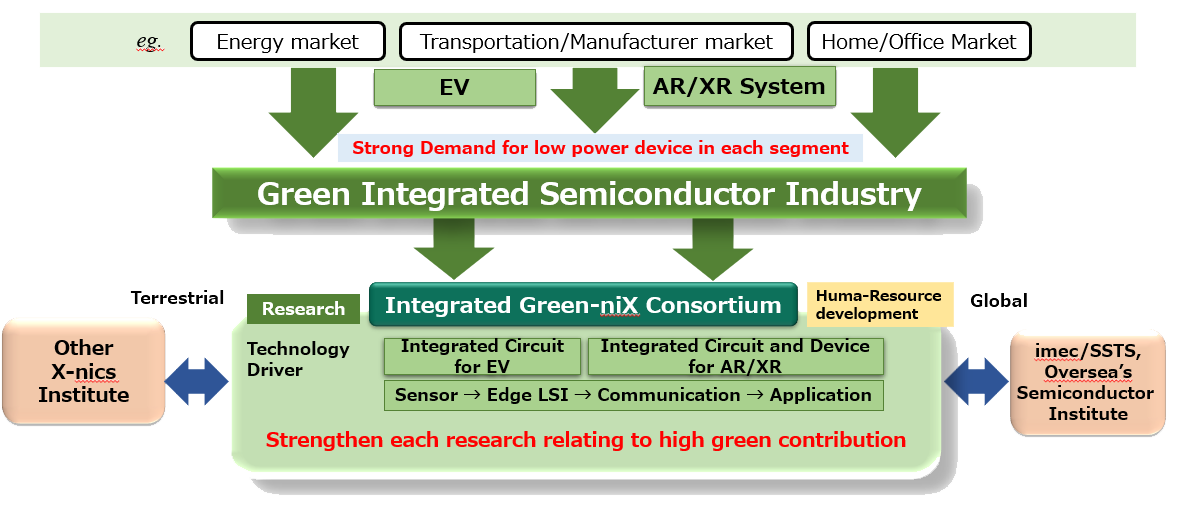 eg. Energy market

Transportation/Manufacturer market

Home/Office Market

EV

AR/XR System

Strong Demand for low power device in each segment

Green Integrated Semiconductor Industry

Terrestrial

Research

Integrated Green-niX Consortium

Huma-Resource development

Global

Other X-nics Institute

Technology Driver

Integrated Circuit for EV

Integrated Circuit and Device for AR/XR

Sensor → Edge LSI → Communication → Application

Strengthen each research relating to high green contribution

imec/SSTS, Oversea's Semiconductor Institute